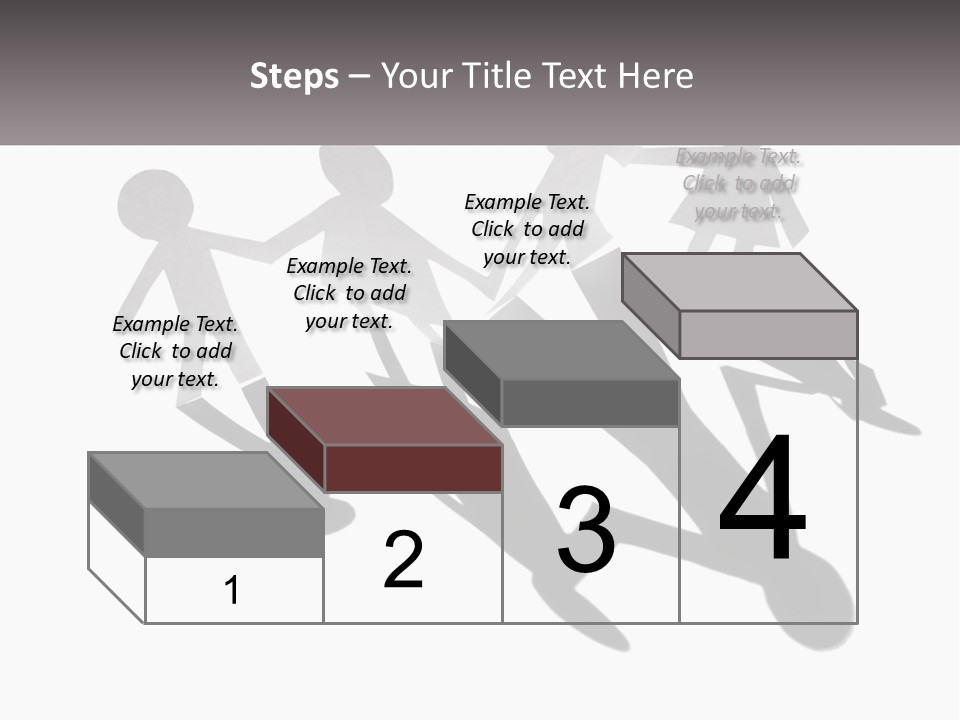 Steps – Your Title Text Here

Example Text. Click to add your text.

Example Text. Click to add your text.

Example Text. Click to add your text.

Example Text. Click to add your text.

1

2

3

4